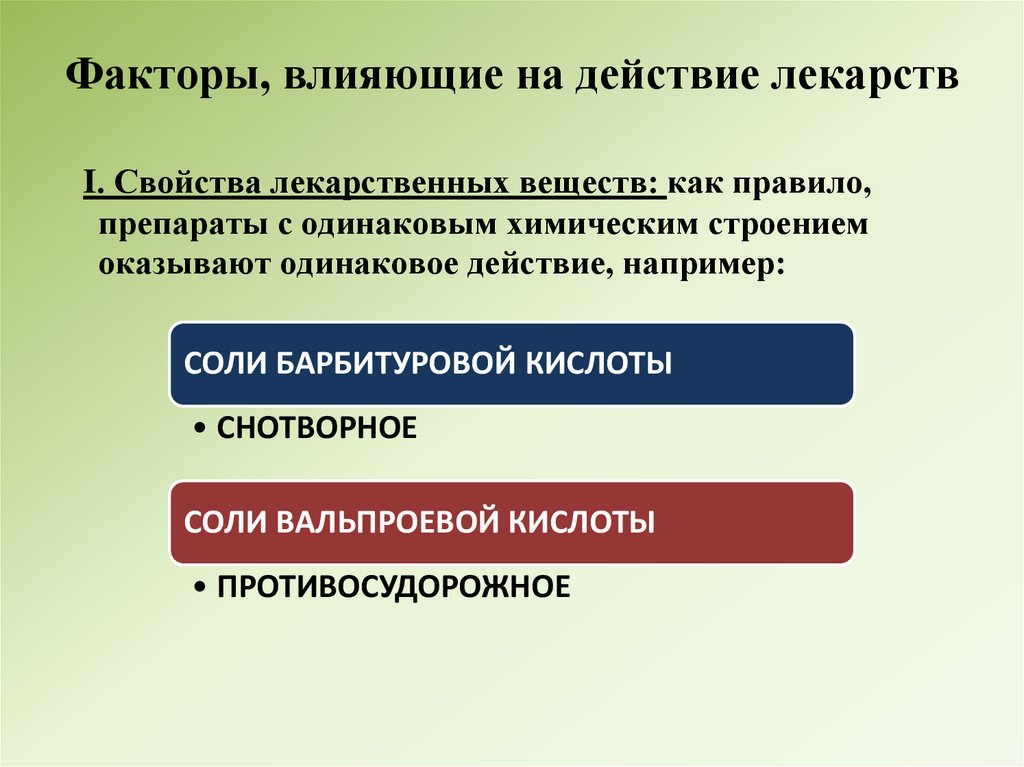 Факторы, влияющие на действие лекарств

I. Свойства лекарственных веществ: как правило, препараты с одинаковым химическим строением оказывают одинаковое действие, например:

СОЛИ БАРБИТУРОВОЙ КИСЛОТЫ

• СНОТВОРНОЕ

СОЛИ ВАЛЬПРОЕВОЙ КИСЛОТЫ

• ПРОТИВОСУДОРОЖНОЕ